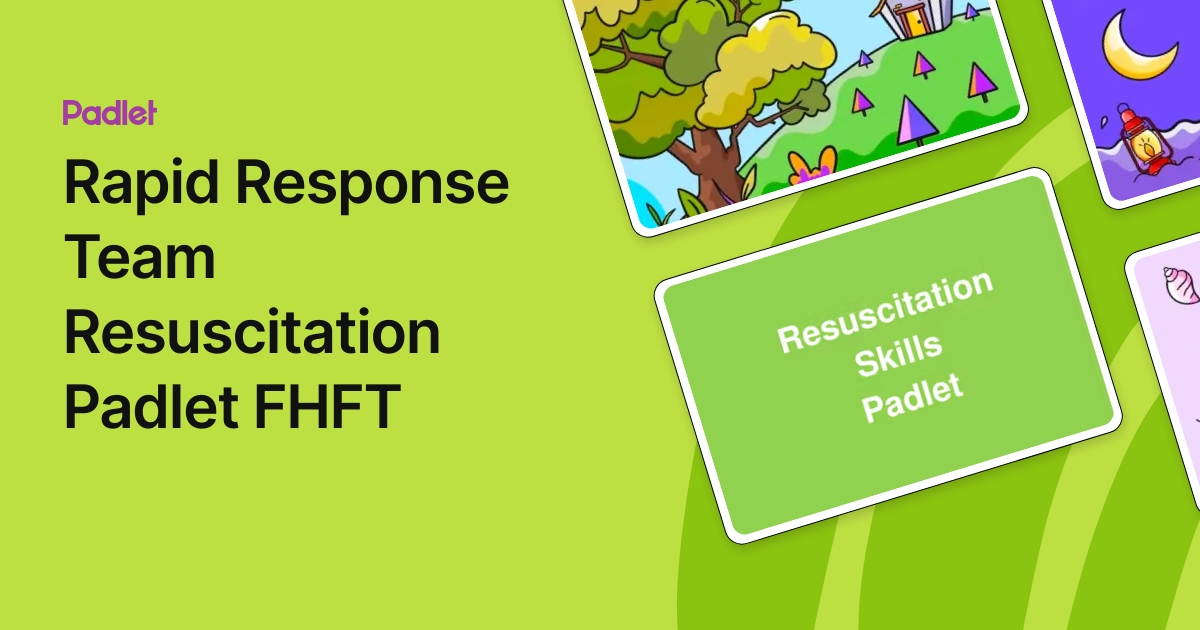 Padlet

Rapid Response Team Resuscitation Padlet FHFT

Resuscitation Skills Padlet